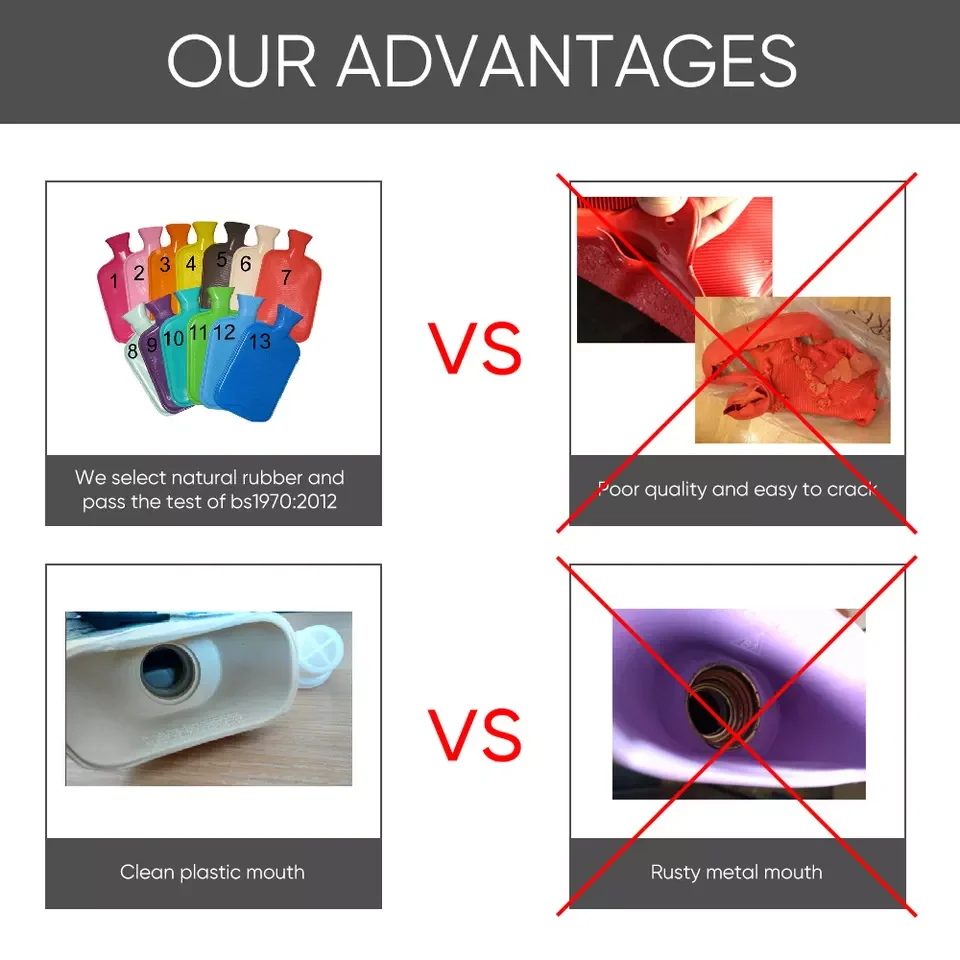 OUR ADVANTAGES

1 2 3 4 5 6 7 8 9 10 11 12 13

We select natural rubber and pass the test of bs1970:2012

VS

Poor quality and easy to crack

Clean plastic mouth

VS

Rusty metal mouth